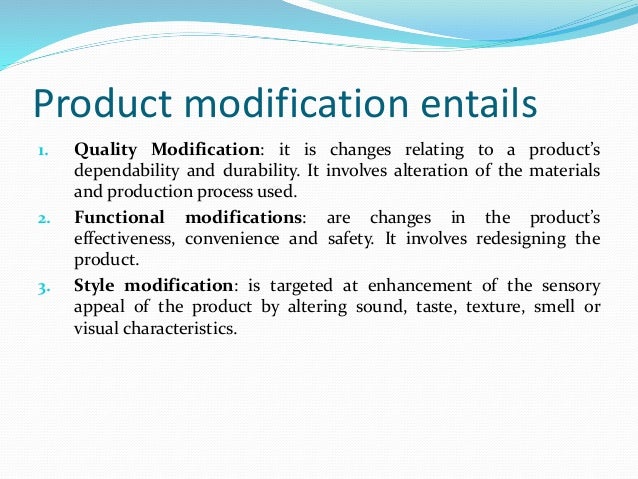 Product modification entails

1. Quality Modification: it is changes relating to a product's dependability and durability. It involves alteration of the materials and production process used.
2. Functional modifications: are changes in the product's effectiveness, convenience and safety. It involves redesigning the product.
3. Style modification: is targeted at enhancement of the sensory appeal of the product by altering sound, taste, texture, smell or visual characteristics.